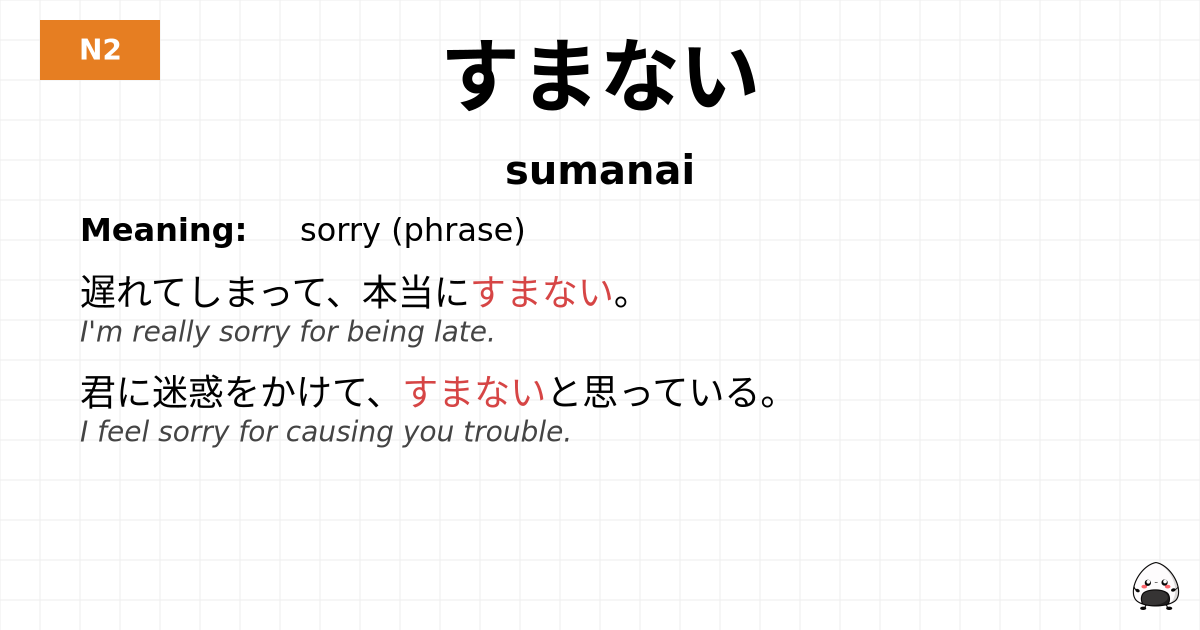 N2

すまない

sumanai

Meaning: sorry (phrase)

遅れてしまって、本当にすまない。
I'm really sorry for being late.

君に迷惑をかけて、すまないと思っている。
I feel sorry for causing you trouble.